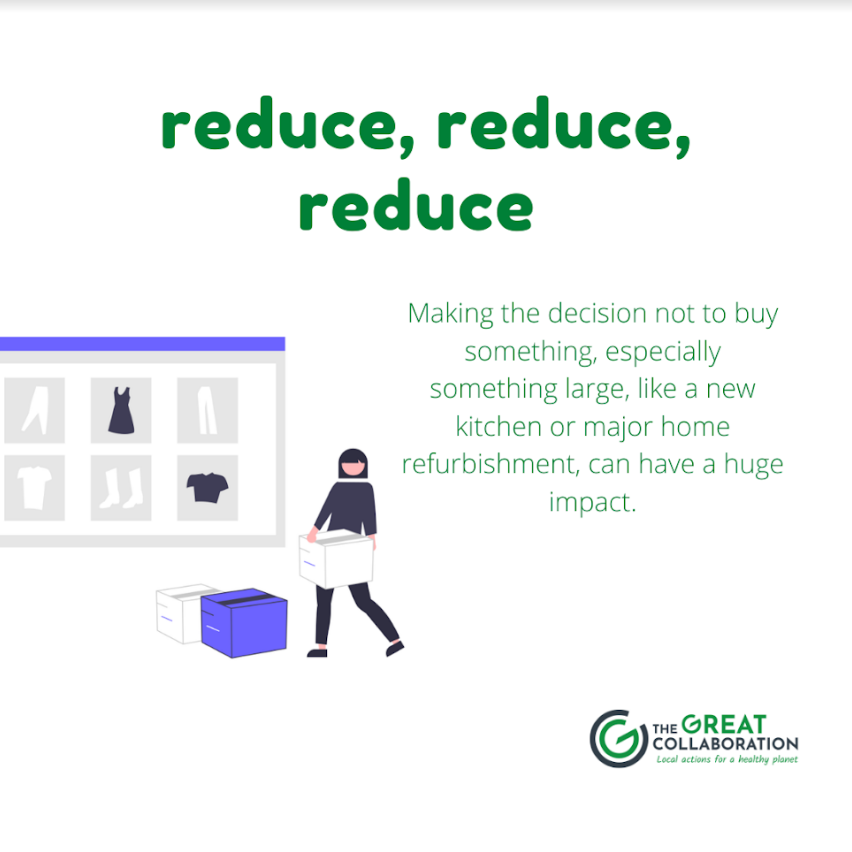 reduce, reduce, reduce

Making the decision not to buy something, especially something large, like a new kitchen or major home refurbishment, can have a huge impact.

THE GREAT COLLABORATION
Local actions for a healthy planet